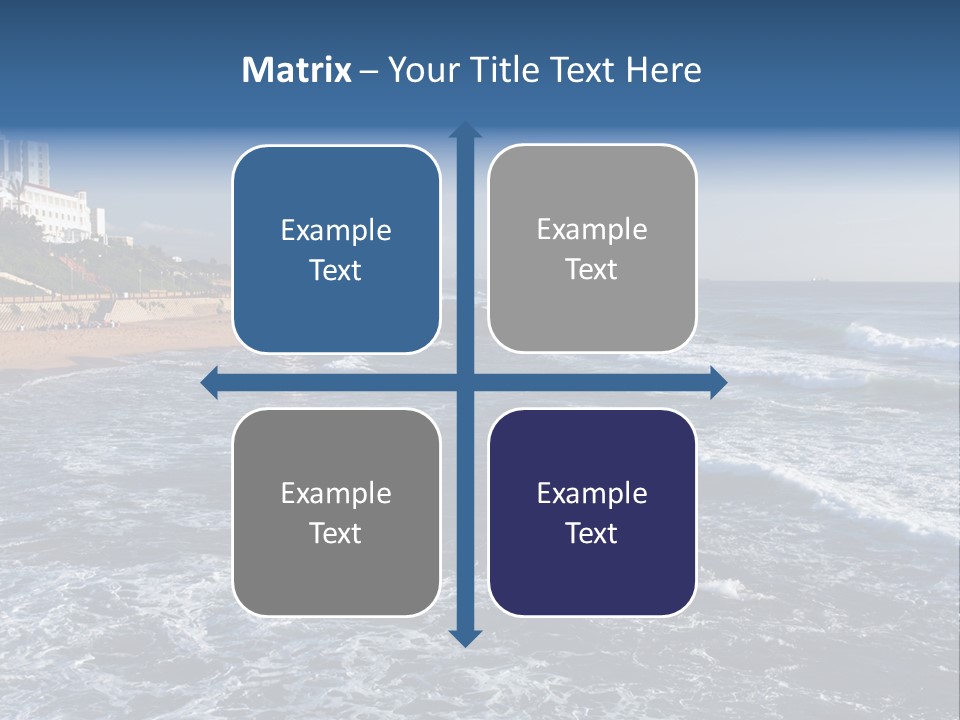 Matrix – Your Title Text Here

Example Text

Example Text

Example Text

Example Text